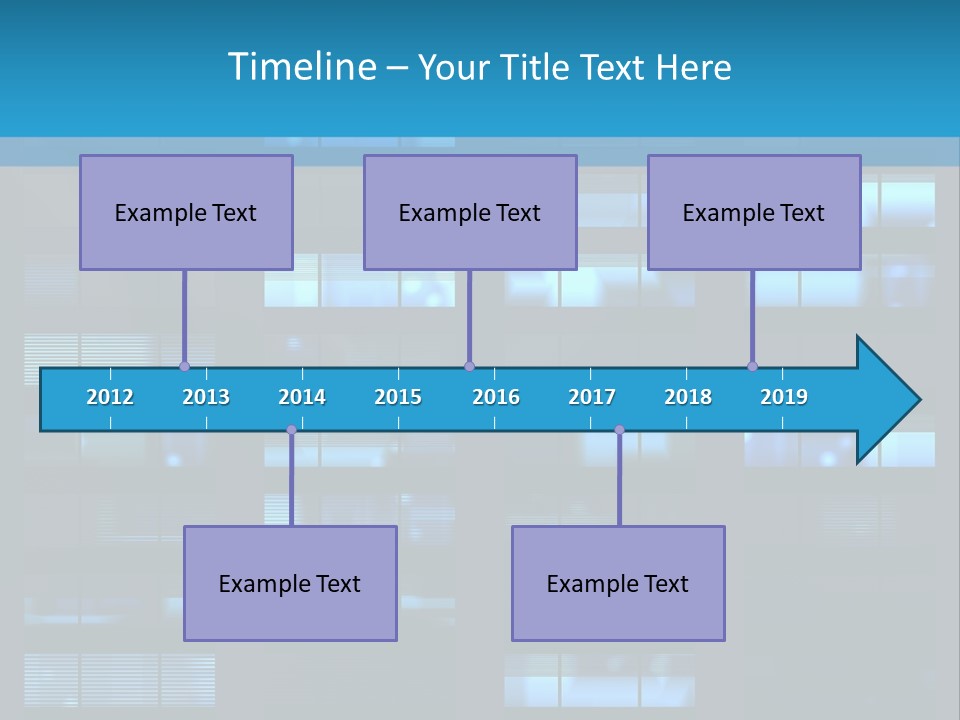 Timeline – Your Title Text Here

Example Text

Example Text

Example Text

2012 2013 2014 2015 2016 2017 2018 2019

Example Text

Example Text